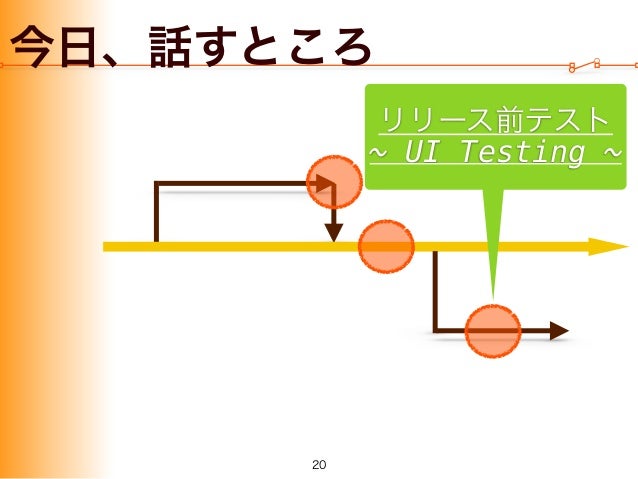 今日、話すところ

リリース前テスト
~ UI Testing ~

20